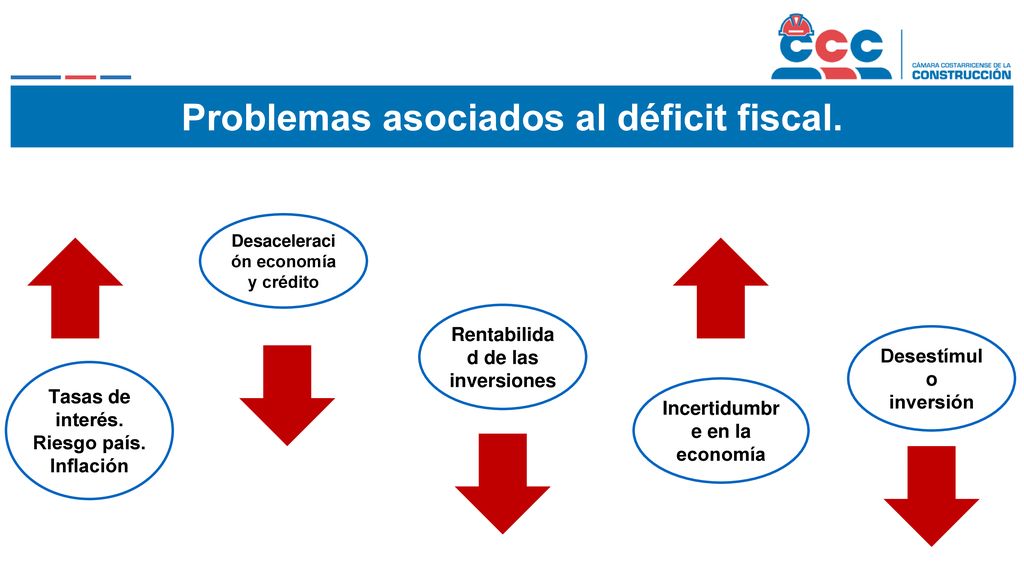 CCC

CÁMARA COSTARRICENSE DE LA CONSTRUCCIÓN

Problemas asociados al déficit fiscal.

Tasas de interés. Riesgo país. Inflación

Desaceleración economía y crédito

Rentabilidad de las inversiones

Incertidumbre en la economía

Desestímulo inversión